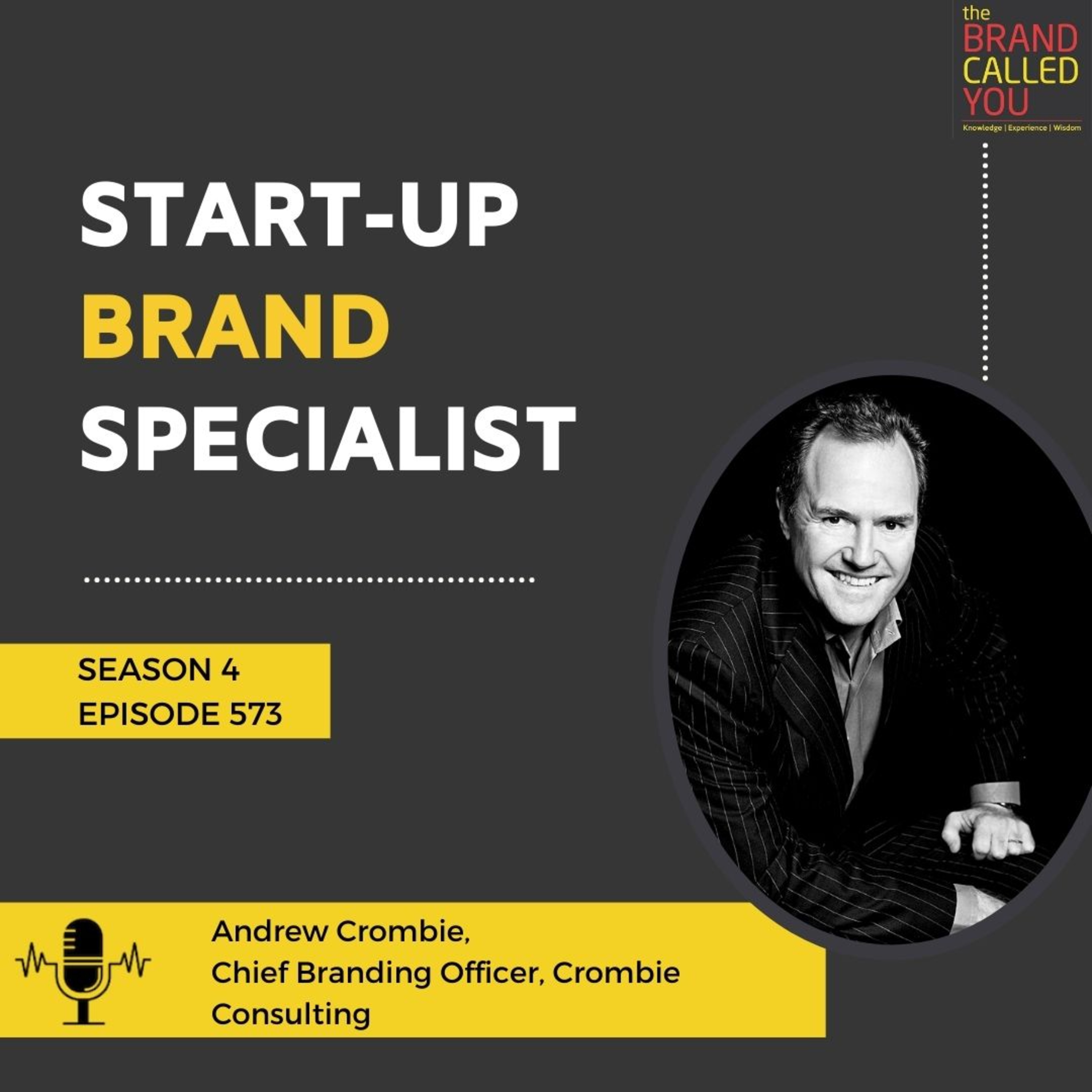 the BRAND CALLED YOU
Knowledge | Experience | Wisdom

START-UP
BRAND
SPECIALIST

SEASON 4
EPISODE 573

Andrew Crombie,
Chief Branding Officer, Crombie Consulting